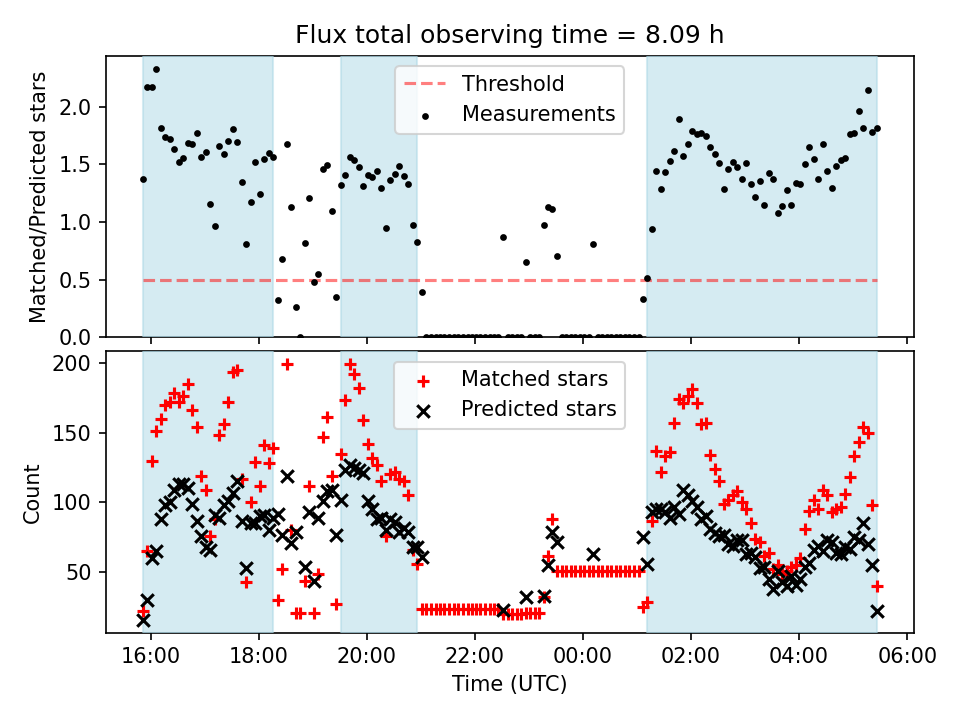 Flux total observing time = 8.09 h

Threshold
Measurements

Matched/Predicted stars
2.0
1.5
1.0
0.5
0.0

Matched stars
Predicted stars

Count
200
150
100
50

16:00
18:00
20:00
22:00
00:00
02:00
04:00
06:00
Time (UTC)